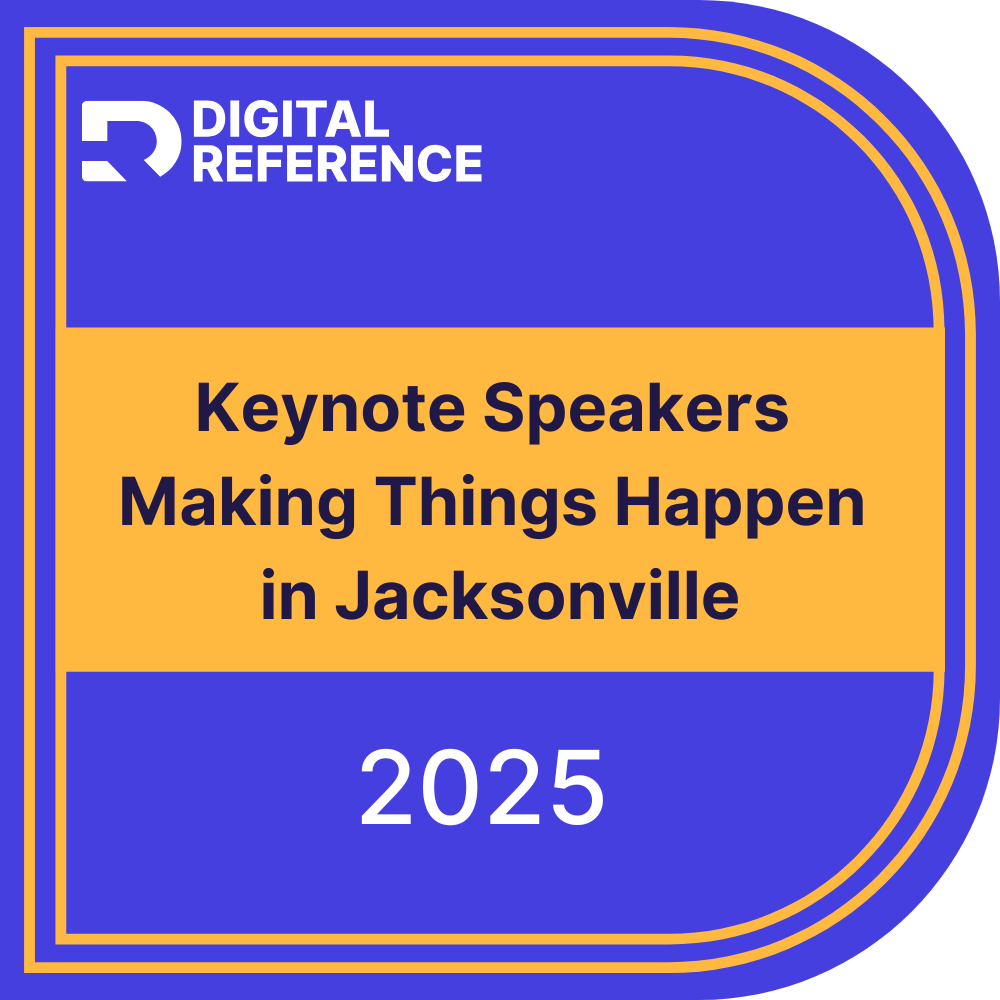 DIGITAL REFERENCE

Keynote Speakers Making Things Happen in Jacksonville

2025